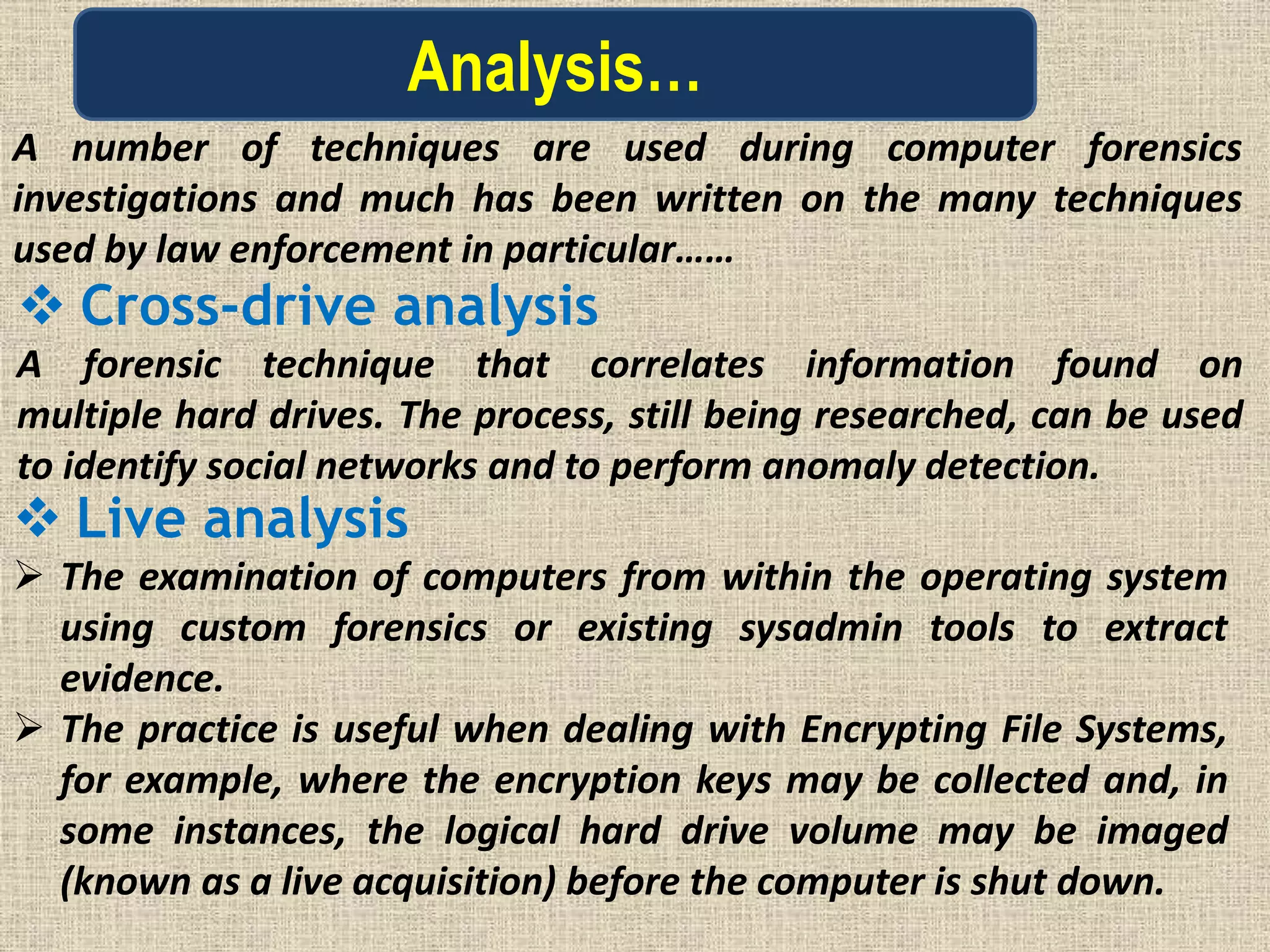 Analysis…

A number of techniques are used during computer forensics investigations and much has been written on the many techniques used by law enforcement in particular……

❖ Cross-drive analysis

A forensic technique that correlates information found on multiple hard drives. The process, still being researched, can be used to identify social networks and to perform anomaly detection.

❖ Live analysis

➢ The examination of computers from within the operating system using custom forensics or existing sysadmin tools to extract evidence.

➢ The practice is useful when dealing with Encrypting File Systems, for example, where the encryption keys may be collected and, in some instances, the logical hard drive volume may be imaged (known as a live acquisition) before the computer is shut down.